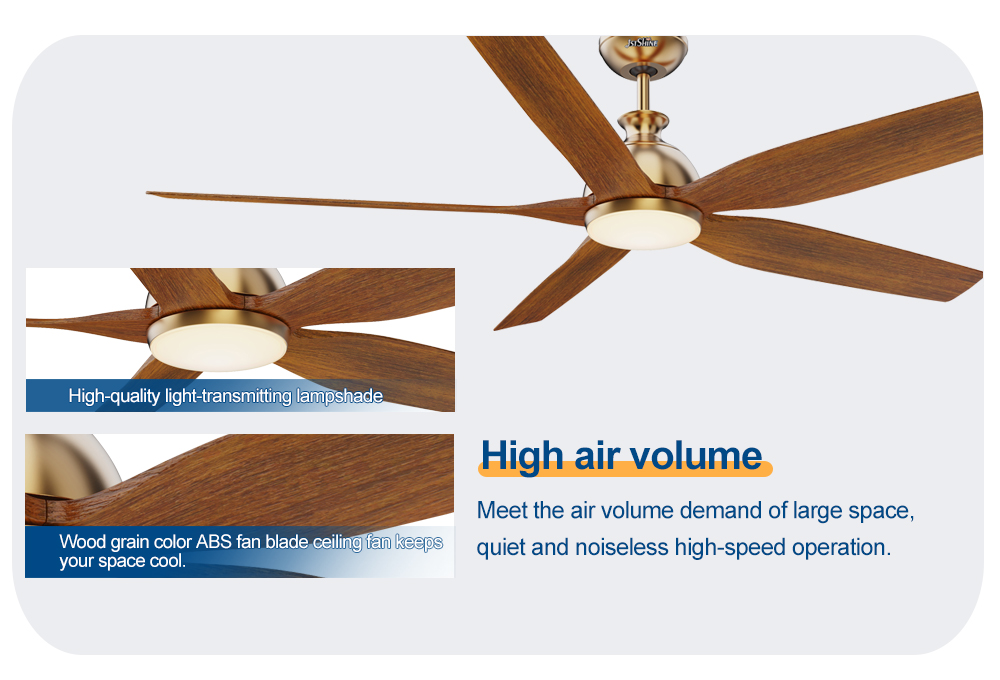 1stShine

High-quality light-transmitting lampshade

Wood grain color ABS fan blade ceiling fan keeps your space cool.

High air volume

Meet the air volume demand of large space, quiet and noiseless high-speed operation.